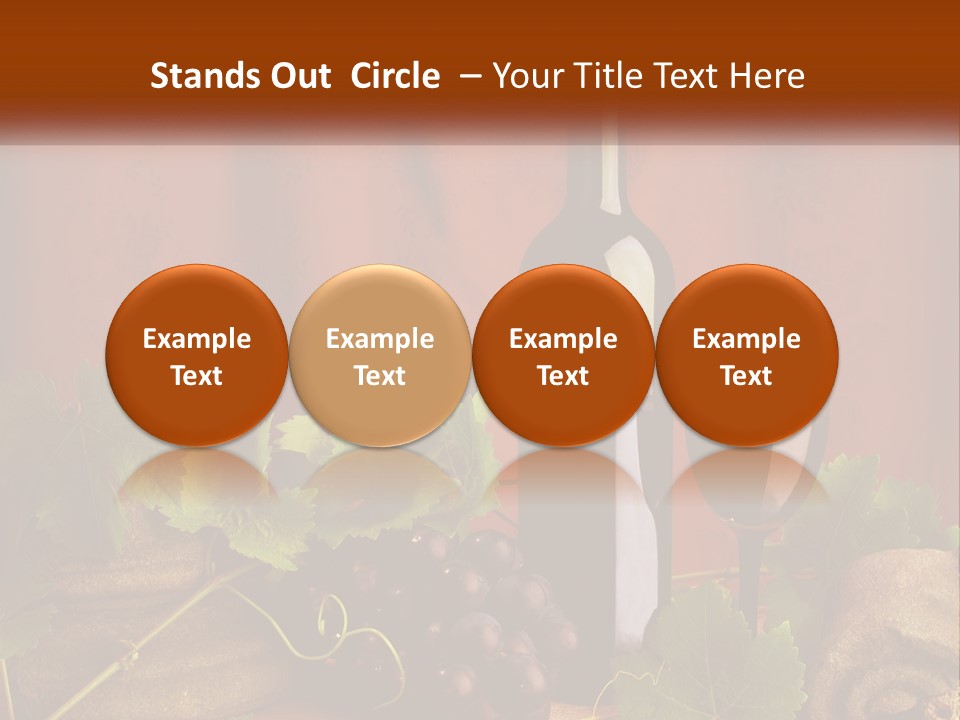 Stands Out Circle – Your Title Text Here

Example Text

Example Text

Example Text

Example Text